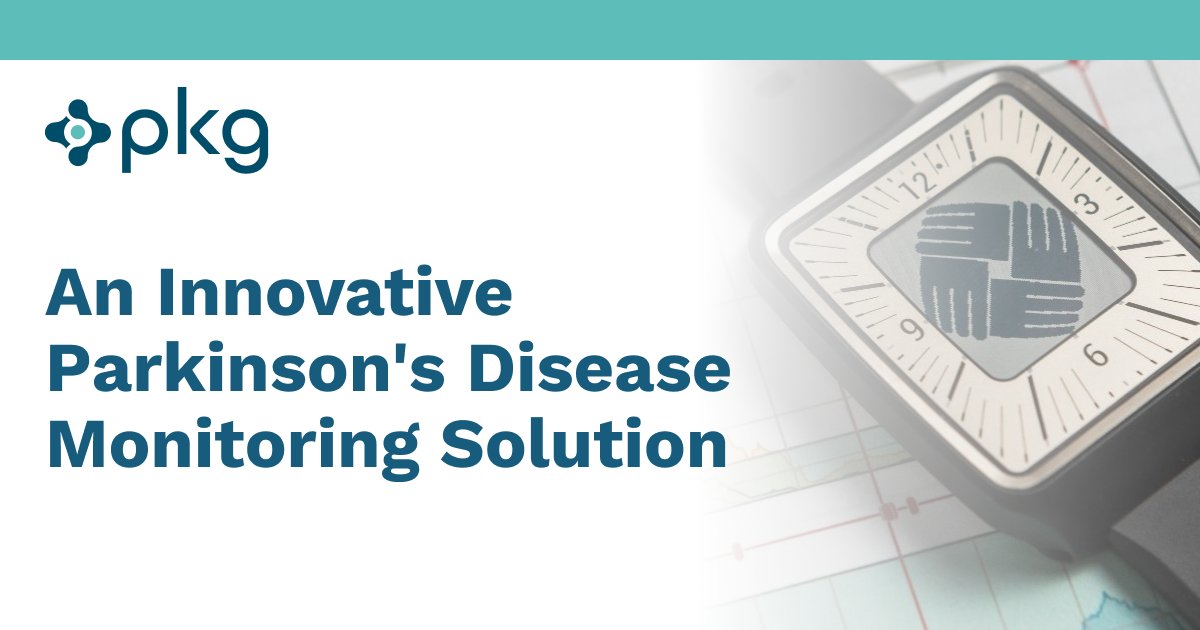 pkg

An Innovative Parkinson's Disease Monitoring Solution

12
3
6
9